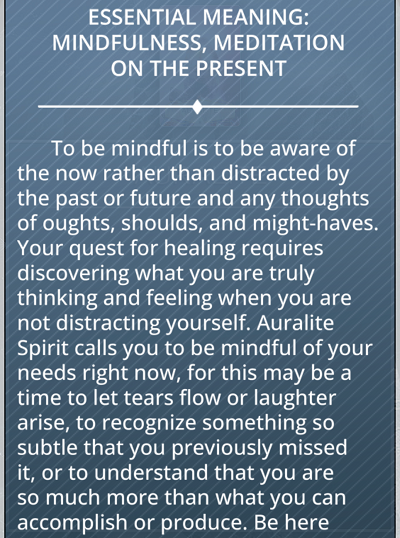 ESSENTIAL MEANING: MINDFULNESS, MEDITATION ON THE PRESENT

To be mindful is to be aware of the now rather than distracted by the past or future and any thoughts of oughts, shoulds, and might-haves. Your quest for healing requires discovering what you are truly thinking and feeling when you are not distracting yourself. Auralite Spirit calls you to be mindful of your needs right now, for this may be a time to let tears flow or laughter arise, to recognize something so subtle that you previously missed it, or to understand that you are so much more than what you can accomplish or produce. Be here